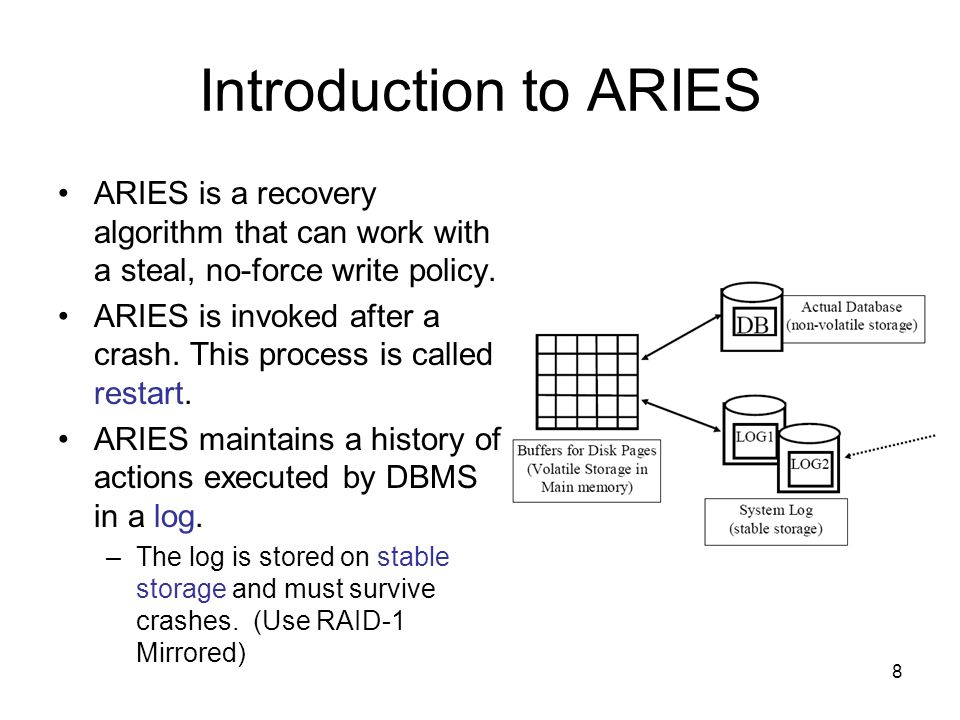 Introduction to ARIES

• ARIES is a recovery algorithm that can work with a steal, no-force write policy.

• ARIES is invoked after a crash. This process is called restart.

• ARIES maintains a history of actions executed by DBMS in a log.

– The log is stored on stable storage and must survive crashes. (Use RAID-1 Mirrored)

DB

Actual Database (non-volatile storage)

Buffers for Disk Pages (Volatile Storage in Main memory)

LOG1

LOG2

System Log (stable storage)

8